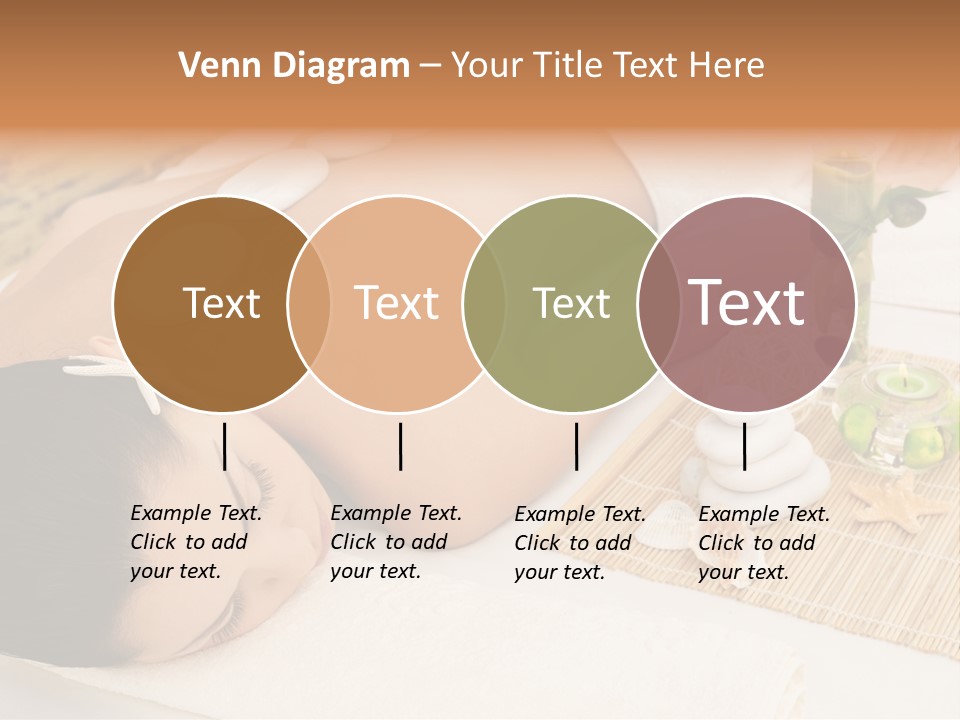 Venn Diagram – Your Title Text Here

Text

Text

Text

Text

Example Text. Click to add your text.

Example Text. Click to add your text.

Example Text. Click to add your text.

Example Text. Click to add your text.